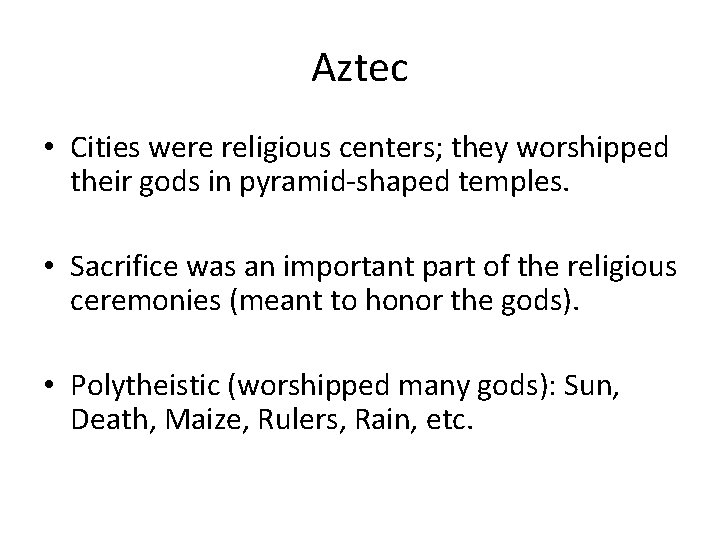 Aztec

• Cities were religious centers; they worshipped their gods in pyramid-shaped temples.

• Sacrifice was an important part of the religious ceremonies (meant to honor the gods).

• Polytheistic (worshipped many gods): Sun, Death, Maize, Rulers, Rain, etc.